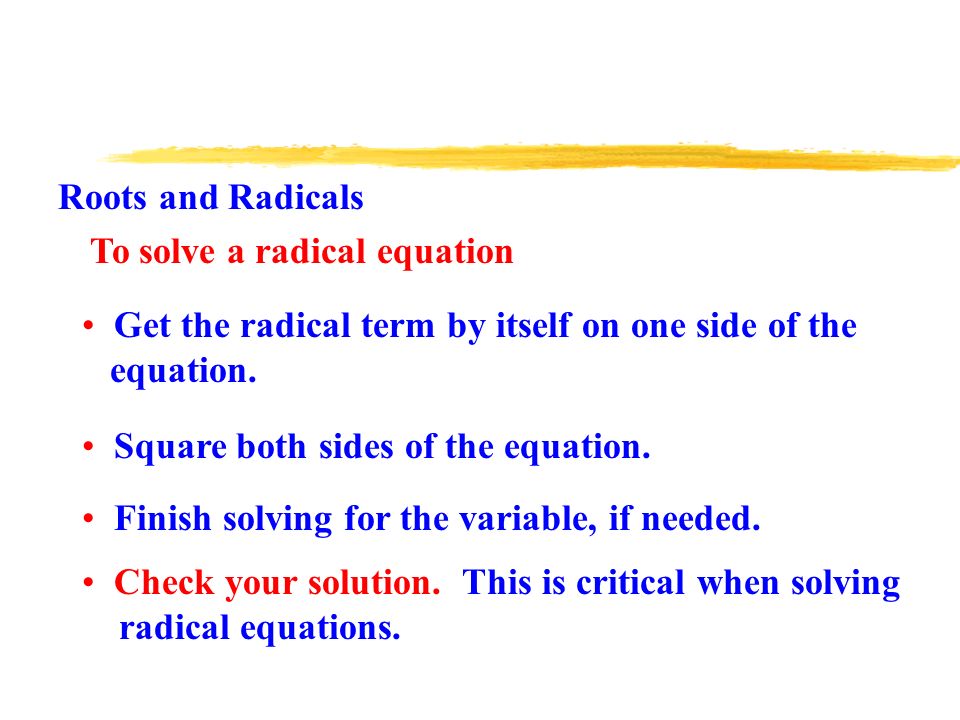 Roots and Radicals

To solve a radical equation

• Get the radical term by itself on one side of the equation.

• Square both sides of the equation.

• Finish solving for the variable, if needed.

• Check your solution. This is critical when solving radical equations.